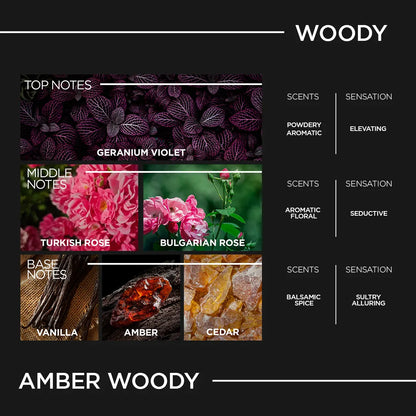 WOODY

TOP NOTES

GERANIUM VIOLET

SCENTS

POWDERY
AROMATIC

SENSATION

ELEVATING

MIDDLE NOTES

TURKISH ROSE

BULGARIAN ROSE

SCENTS

AROMATIC
FLORAL

SENSATION

SEDUCTIVE

BASE NOTES

VANILLA

AMBER

CEDAR

SCENTS

BALSAMIC
SPICE

SENSATION

SULTRY
ALLURING

AMBER WOODY